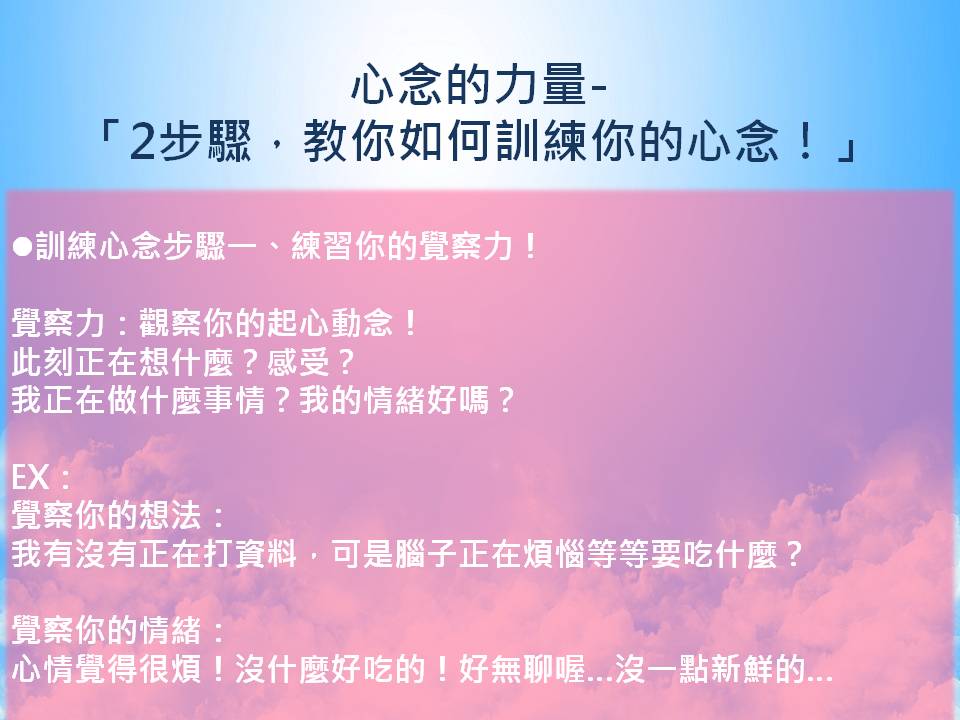 心念的力量-
「2步驟，教你如何訓練你的心念！」

●訓練心念步驟一、練習你的覺察力！

覺察力：觀察你的起心動念！
此刻正在想什麼？感受？
我正在做什麼事情？我的情緒好嗎？

EX：
覺察你的想法：
我有沒有正在打資料，可是腦子正在煩惱等等要吃什麼？

覺察你的情緒：
心情覺得很煩！沒什麼好吃的！好無聊喔...沒一點新鮮的...